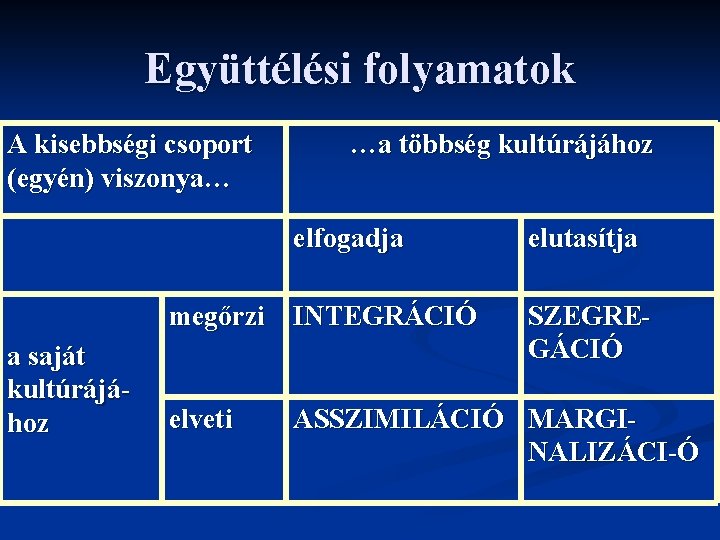 Együttélési folyamatok

| A kisebbségi csoport (egyén) viszonya… | | …a többség kultúrájához | |
|---|---|---|---|
| | | elfogadja | elutasítja |
| a saját kultúrájához | megőrzi | INTEGRÁCIÓ | SZEGREGÁCIÓ |
| | elveti | ASSZIMILÁCIÓ | MARGINALIZÁCI-Ó |